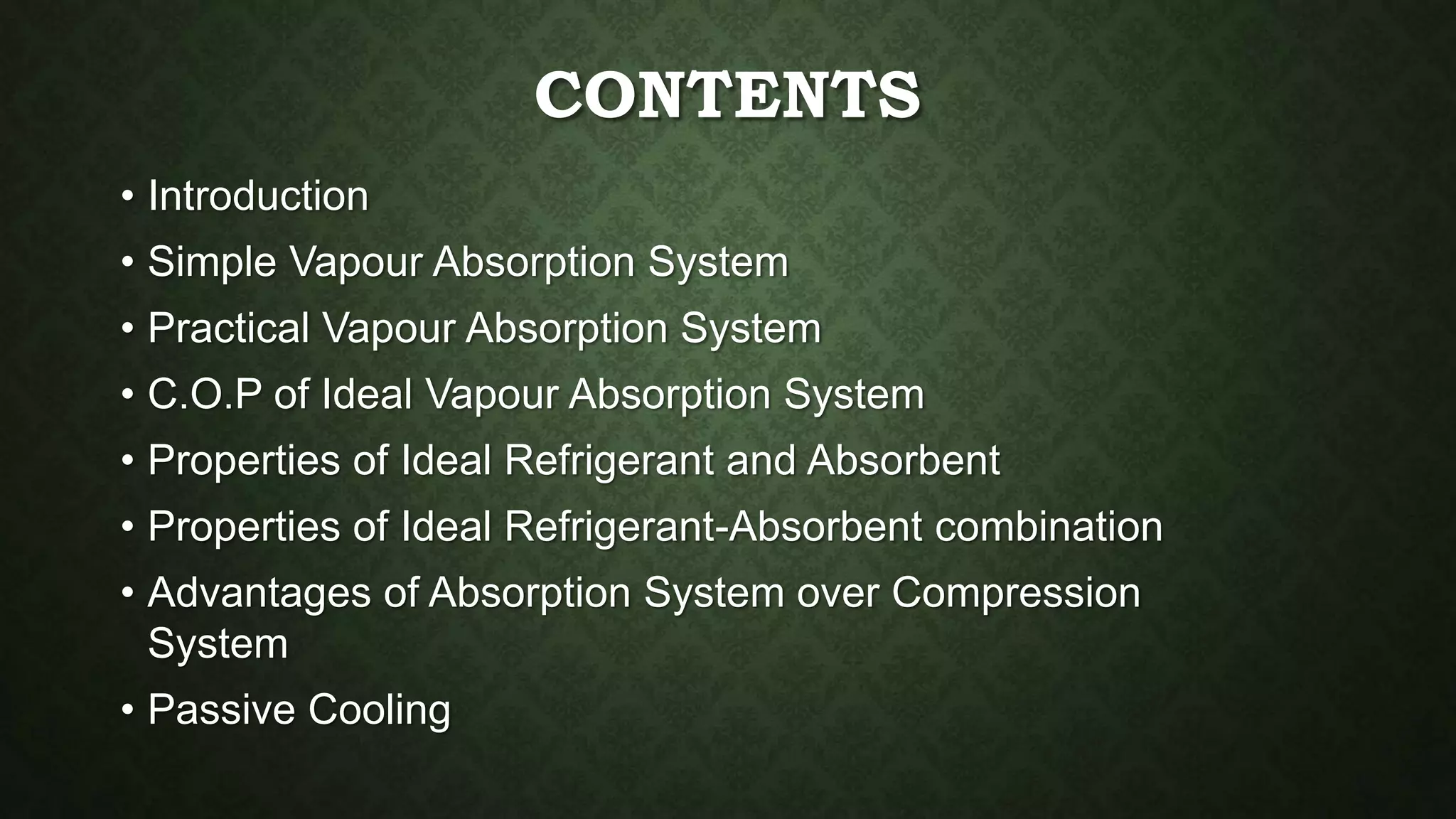 CONTENTS

• Introduction
• Simple Vapour Absorption System
• Practical Vapour Absorption System
• C.O.P of Ideal Vapour Absorption System
• Properties of Ideal Refrigerant and Absorbent
• Properties of Ideal Refrigerant-Absorbent combination
• Advantages of Absorption System over Compression System
• Passive Cooling